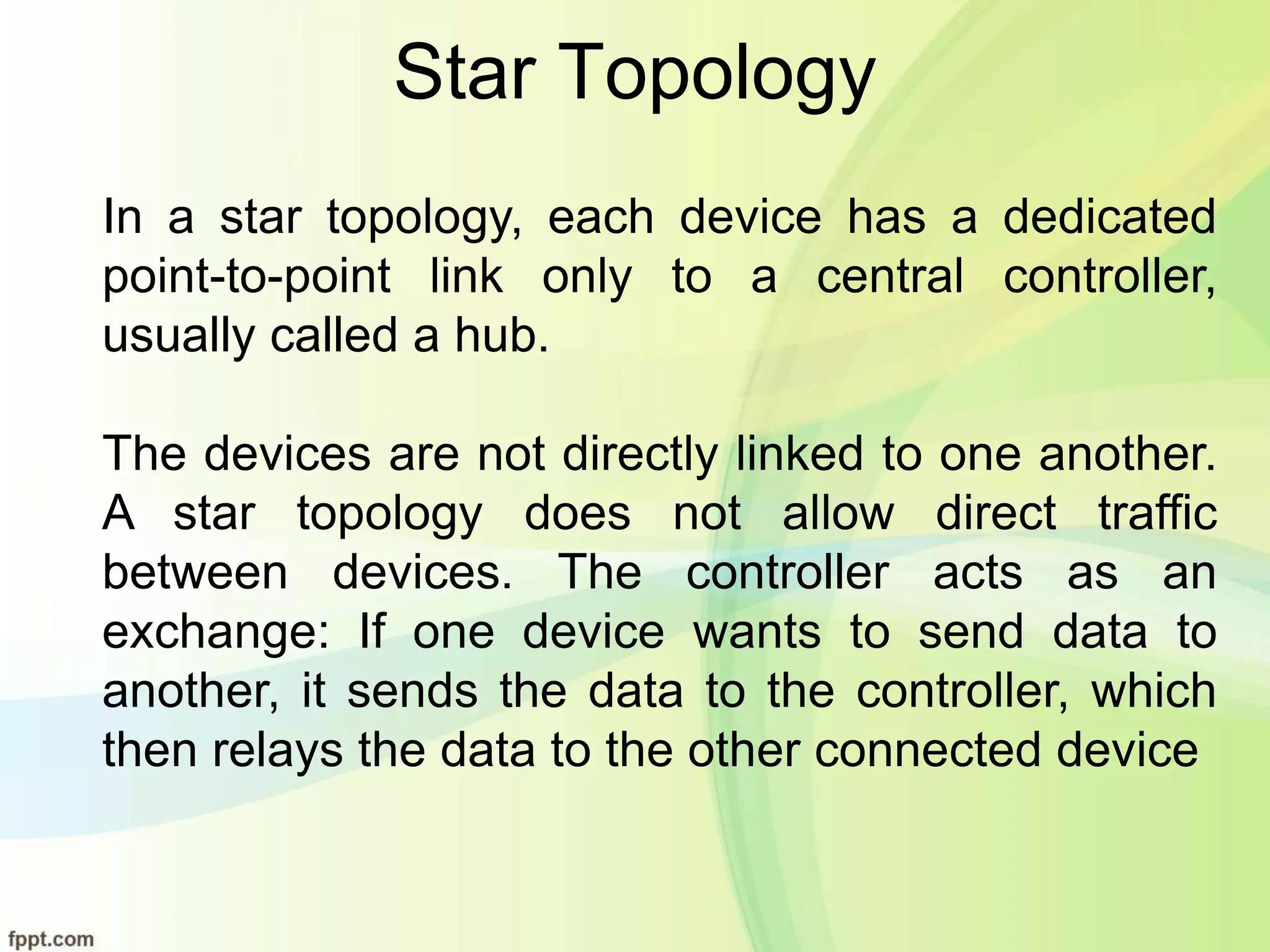 Star Topology

In a star topology, each device has a dedicated point-to-point link only to a central controller, usually called a hub.

The devices are not directly linked to one another. A star topology does not allow direct traffic between devices. The controller acts as an exchange: If one device wants to send data to another, it sends the data to the controller, which then relays the data to the other connected device

fppt.com